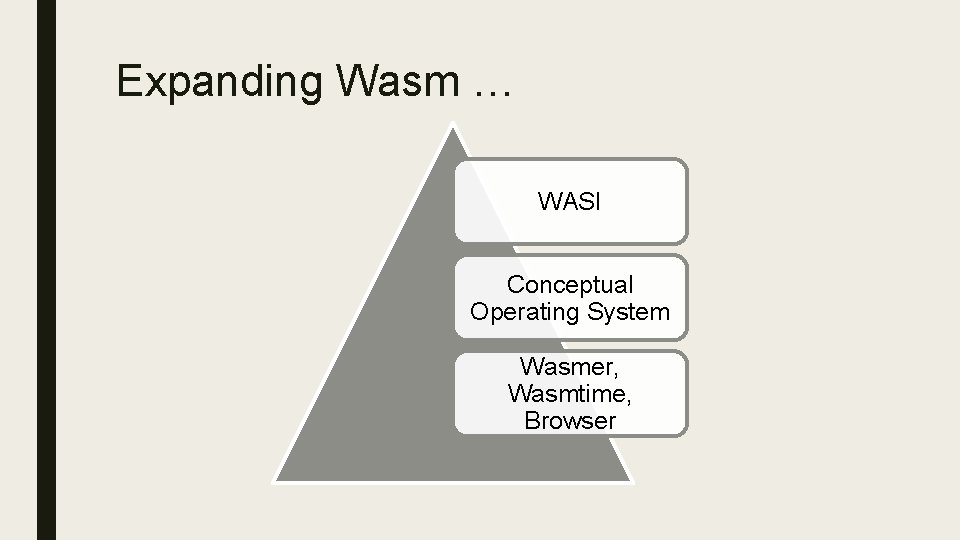 Expanding Wasm …

WASI

Conceptual Operating System

Wasmer, Wasmtime, Browser